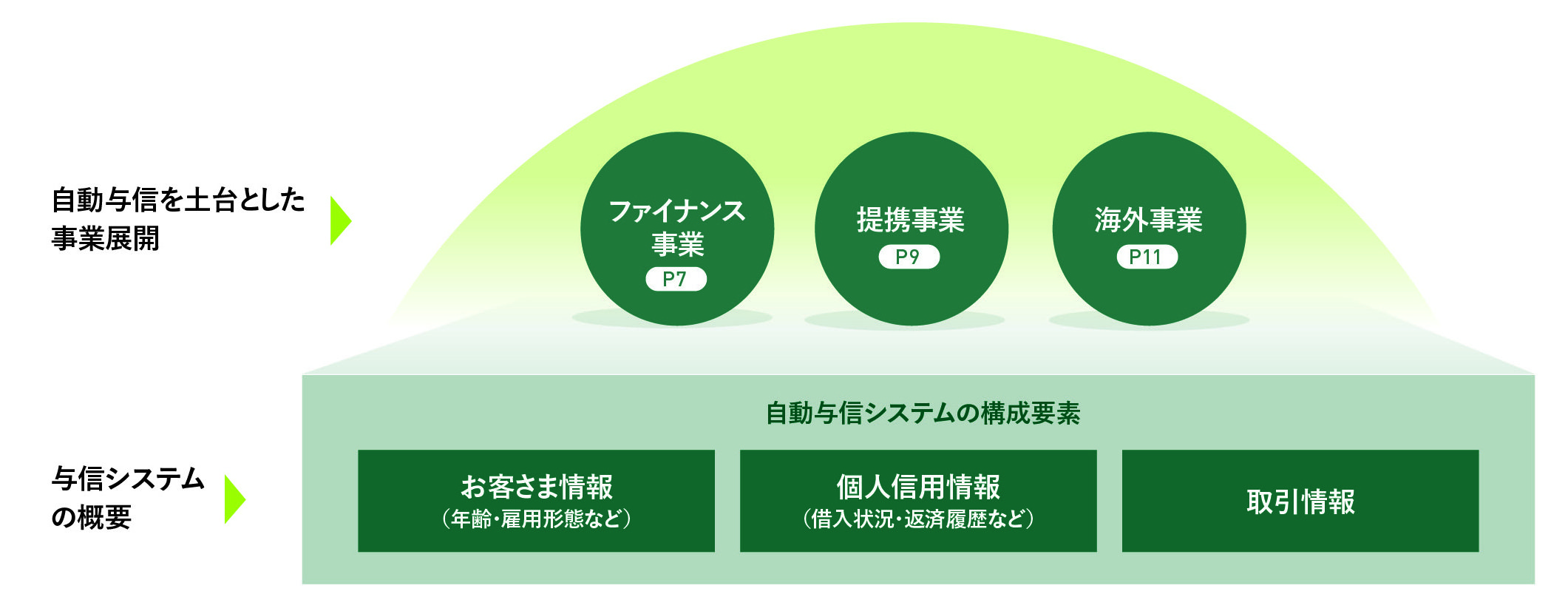 自動与信を土台とした事業展開

ファイナンス事業
P7

提携事業
P9

海外事業
P11

与信システムの概要

自動与信システムの構成要素

お客さま情報
（年齢・雇用形態など）

個人信用情報
（借入状況・返済履歴など）

取引情報